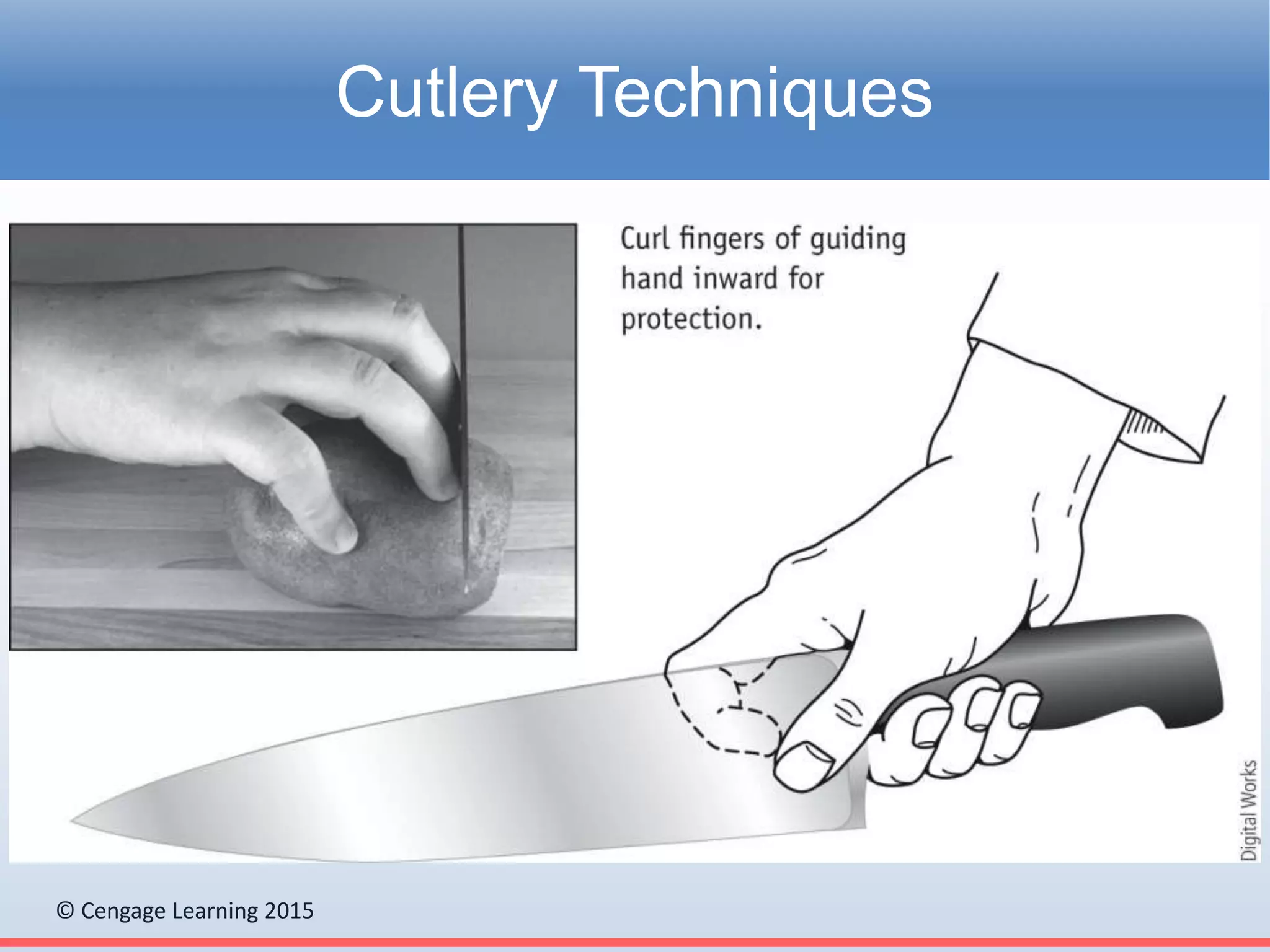 Cutlery Techniques

Curl fingers of guiding hand inward for protection.

Digital Works

© Cengage Learning 2015